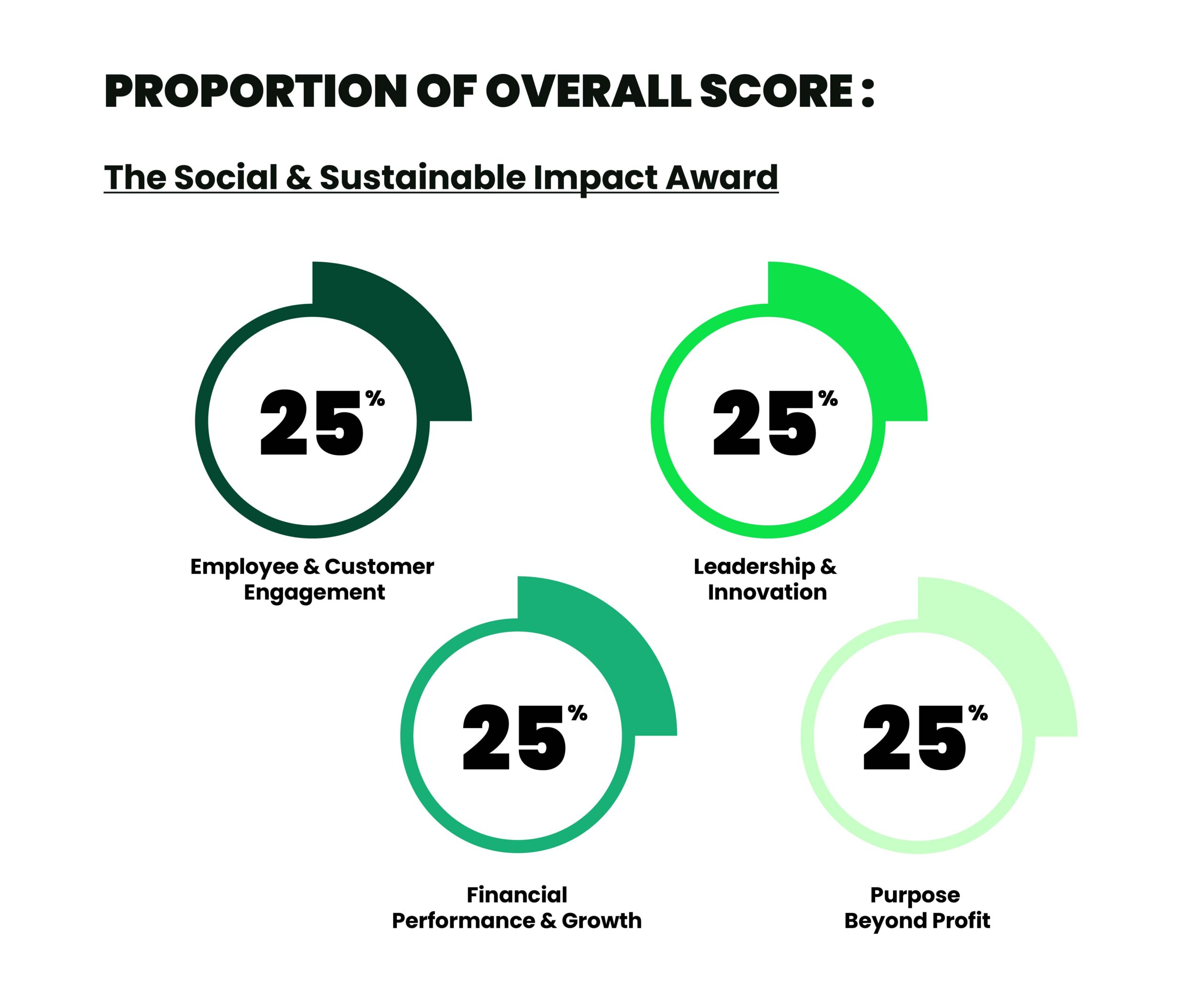 PROPORTION OF OVERALL SCORE :

The Social & Sustainable Impact Award

25%

Employee & Customer Engagement

25%

Leadership & Innovation

25%

Financial Performance & Growth

25%

Purpose Beyond Profit